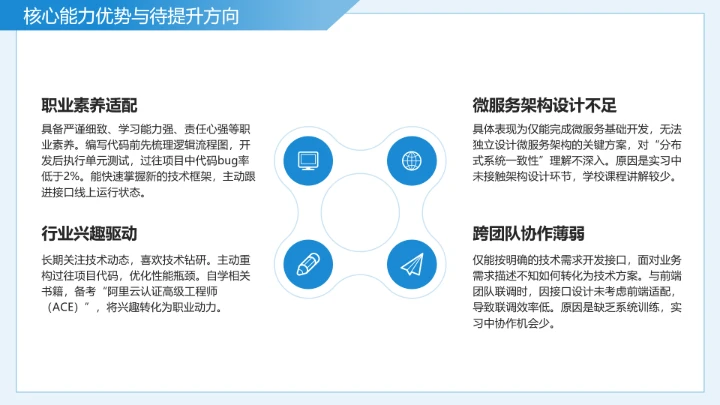 核心能力优势与待提升方向

职业素养适配

具备严谨细致、学习能力强、责任心强等职业素养。编写代码前先梳理逻辑流程图，开发后执行单元测试，过往项目中代码bug率低于2%。能快速掌握新的技术框架，主动跟进接口线上运行状态。

行业兴趣驱动

长期关注技术动态，喜欢技术钻研。主动重构过往项目代码，优化性能瓶颈。自学相关书籍，备考“阿里云认证高级工程师（ACE）”，将兴趣转化为职业动力。

微服务架构设计不足

具体表现为仅能完成微服务基础开发，无法独立设计微服务架构的关键方案，对“分布式系统一致性”理解不深入。原因是实习中未接触架构设计环节，学校课程讲解较少。

跨团队协作薄弱

仅能按明确的技术需求开发接口，面对业务需求描述不知如何转化为技术方案。与前端团队联调时，因接口设计未考虑前端适配，导致联调效率低。原因是缺乏系统训练，实习中协作机会少。